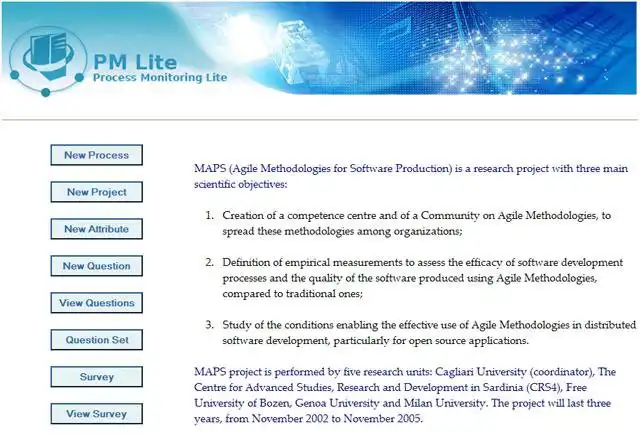 PM Lite
Process Monitoring Lite

New Process

New Project

New Attribute

New Question

View Questions

Question Set

Survey

View Survey

MAPS (Agile Methodologies for Software Production) is a research project with three main scientific objectives:

1. Creation of a competence centre and of a Community on Agile Methodologies, to spread these methodologies among organizations;

2. Definition of empirical measurements to assess the efficacy of software development processes and the quality of the software produced using Agile Methodologies, compared to traditional ones;

3. Study of the conditions enabling the effective use of Agile Methodologies in distributed software development, particularly for open source applications.

MAPS project is performed by five research units: Cagliari University (coordinator), The Centre for Advanced Studies, Research and Development in Sardinia (CRS4), Free University of Bozen, Genoa University and Milan University. The project will last three years, from November 2002 to November 2005.